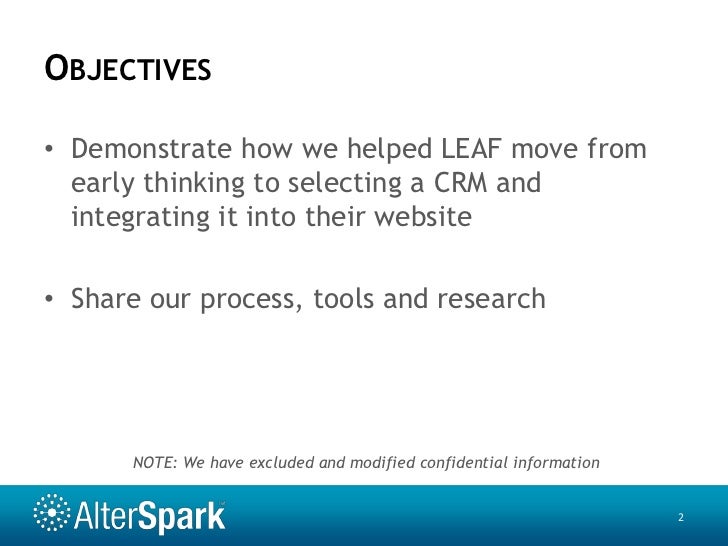 OBJECTIVES

• Demonstrate how we helped LEAF move from early thinking to selecting a CRM and integrating it into their website

• Share our process, tools and research

NOTE: We have excluded and modified confidential information

AlterSpark

2